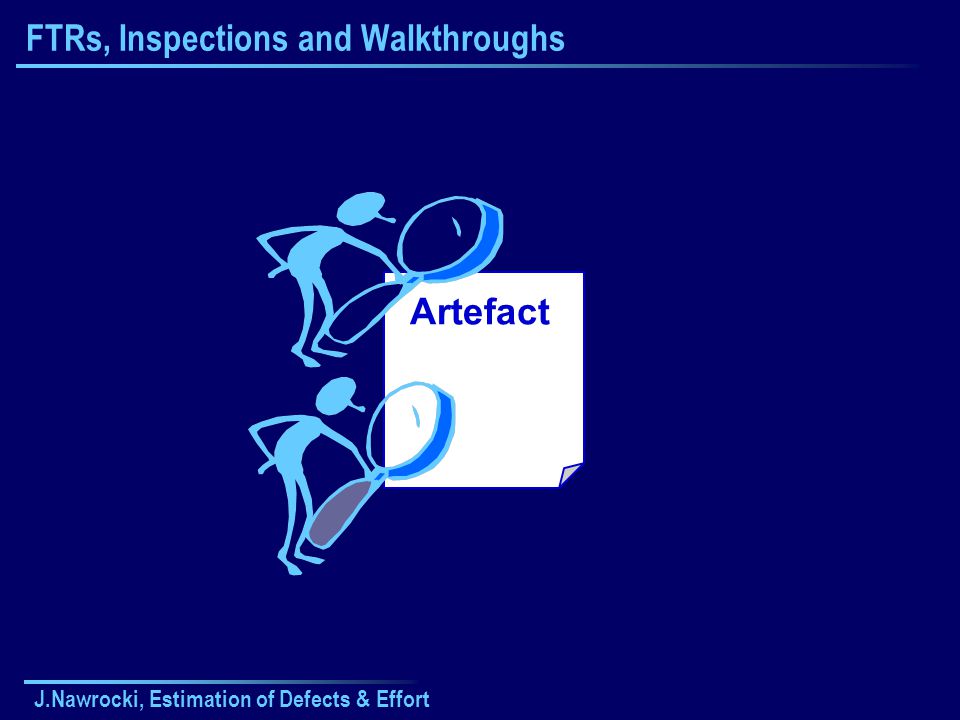 FTRs, Inspections and Walkthroughs

Artefact

J.Nawrocki, Estimation of Defects & Effort